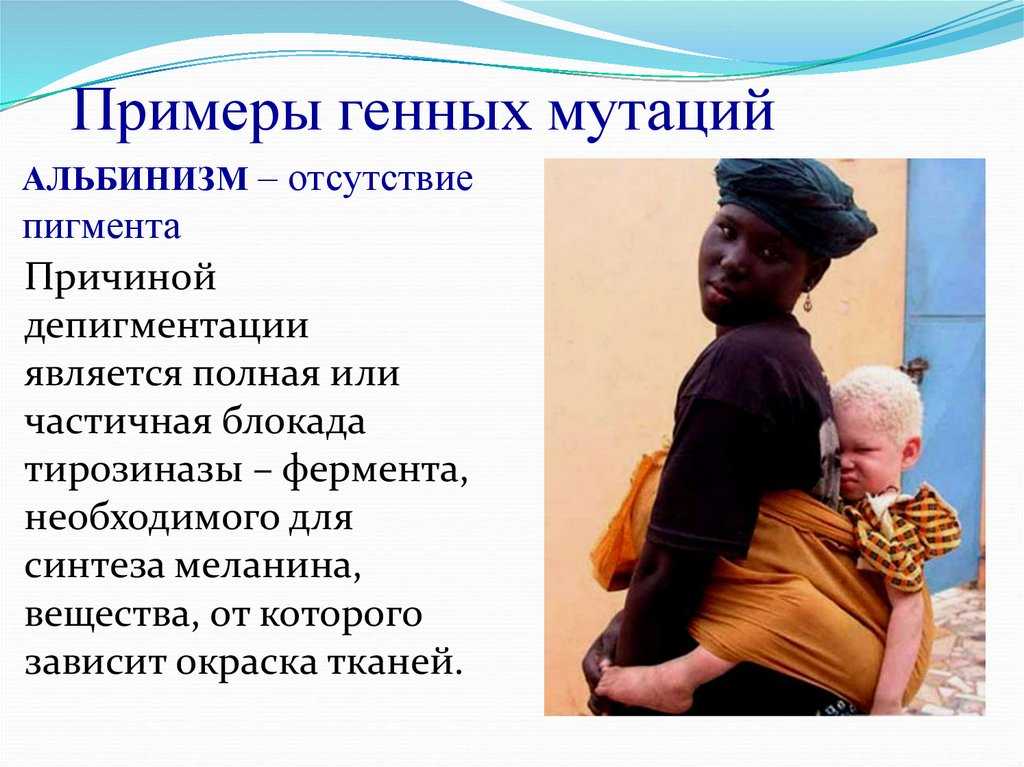 Примеры генных мутаций

АЛЬБИНИЗМ – отсутствие пигмента

Причиной депигментации является полная или частичная блокада тирозиназы – фермента, необходимого для синтеза меланина, вещества, от которого зависит окраска тканей.